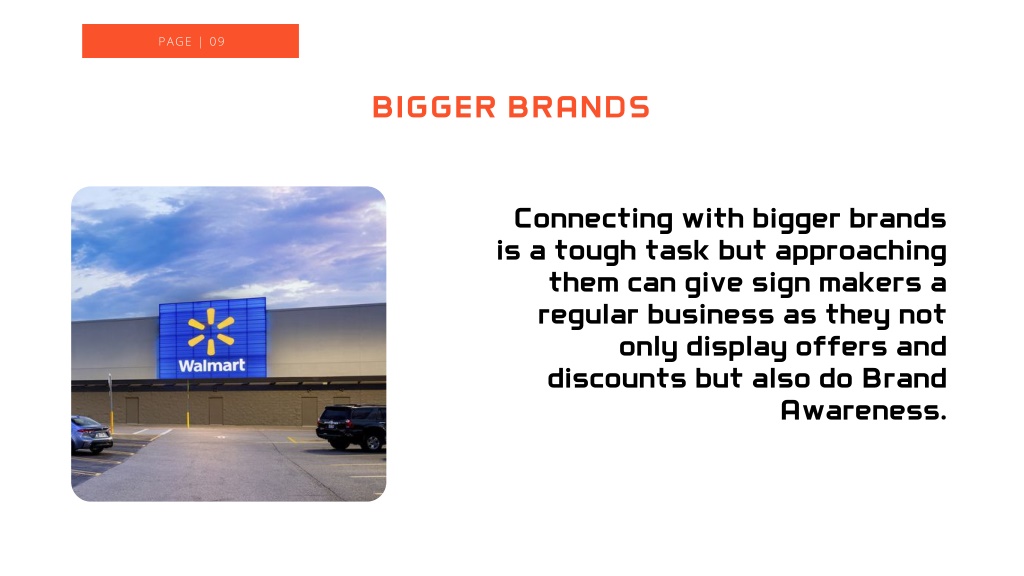 PAGE | 09

BIGGER BRANDS

Walmart

Connecting with bigger brands is a tough task but approaching them can give sign makers a regular business as they not only display offers and discounts but also do Brand Awareness.